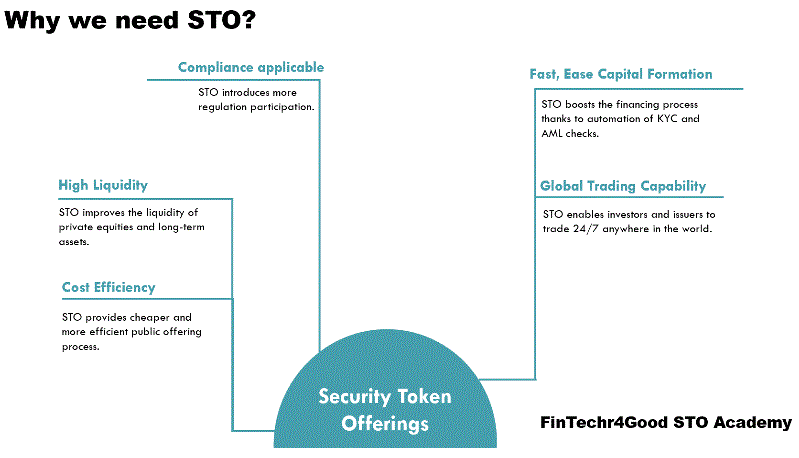 Why we need STO?

Compliance applicable

STO introduces more regulation participation.

High Liquidity

STO improves the liquidity of private equities and long-term assets.

Cost Efficiency

STO provides cheaper and more efficient public offering process.

Fast, Ease Capital Formation

STO boosts the financing process thanks to automation of KYC and AML checks.

Global Trading Capability

STO enables investors and issuers to trade 24/7 anywhere in the world.

Security Token Offerings

FinTechr4Good STO Academy